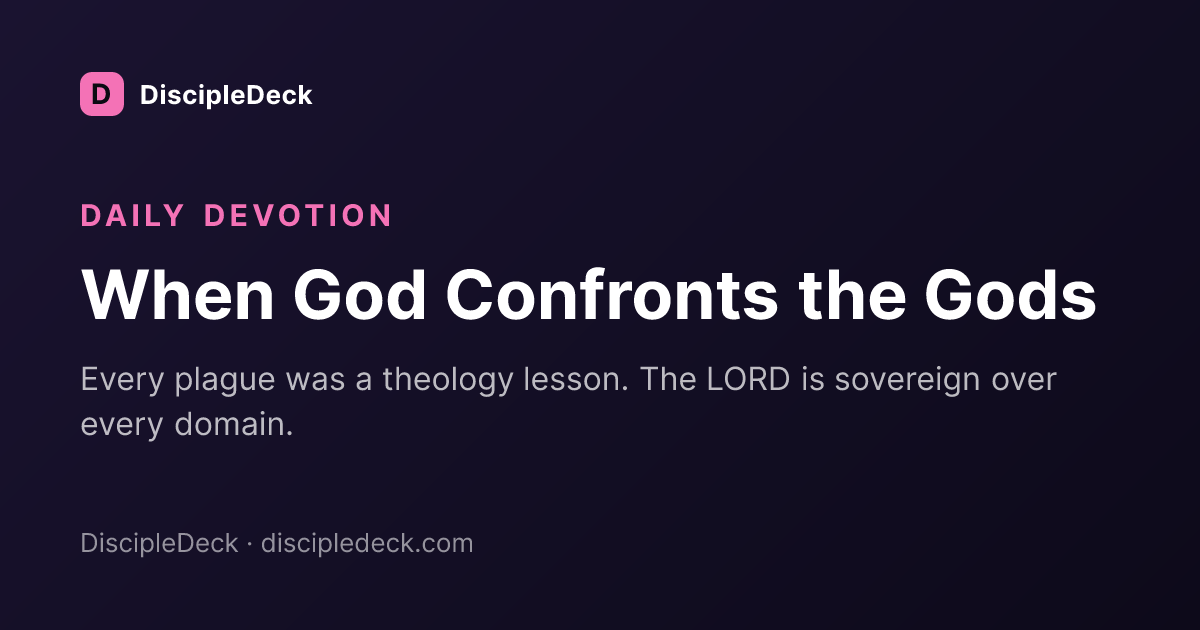 D DiscipleDeck

DAILY DEVOTION

When God Confronts the Gods

Every plague was a theology lesson. The LORD is sovereign over every domain.

DiscipleDeck · discipledeck.com